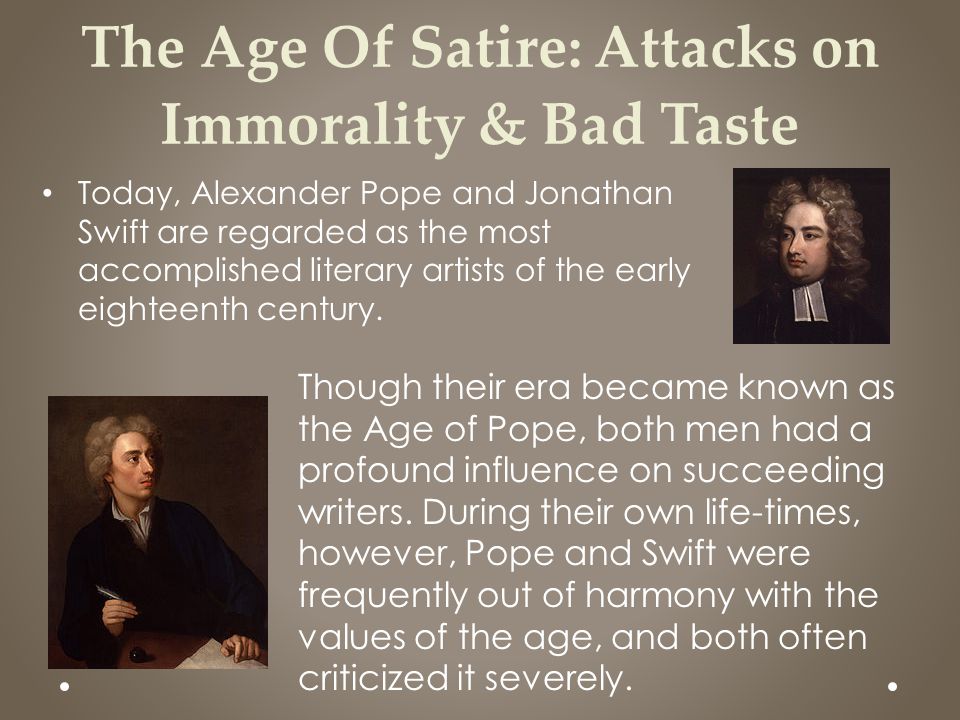 The Age Of Satire: Attacks on Immorality & Bad Taste

• Today, Alexander Pope and Jonathan Swift are regarded as the most accomplished literary artists of the early eighteenth century.

Though their era became known as the Age of Pope, both men had a profound influence on succeeding writers. During their own life-times, however, Pope and Swift were frequently out of harmony with the values of the age, and both often criticized it severely.